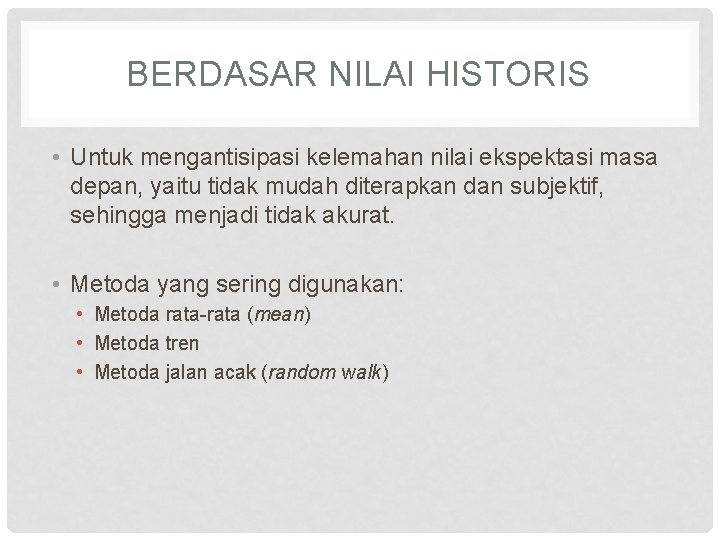 BERDASAR NILAI HISTORIS

• Untuk mengantisipasi kelemahan nilai ekspektasi masa depan, yaitu tidak mudah diterapkan dan subjektif, sehingga menjadi tidak akurat.

• Metoda yang sering digunakan:
• Metoda rata-rata (mean)
• Metoda tren
• Metoda jalan acak (random walk)